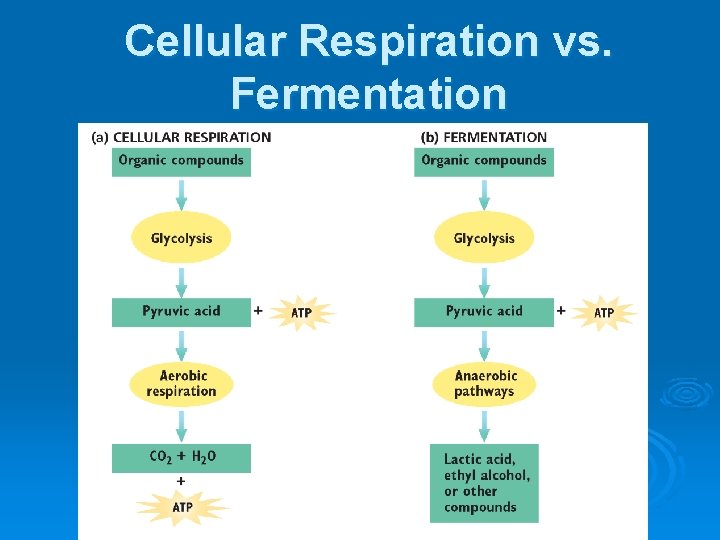 Cellular Respiration vs. Fermentation

(a) CELLULAR RESPIRATION

Organic compounds

Glycolysis

Pyruvic acid + ATP

Aerobic respiration

$CO_2 + H_2O$
+
ATP

(b) FERMENTATION

Organic compounds

Glycolysis

Pyruvic acid + ATP

Anaerobic pathways

Lactic acid, ethyl alcohol, or other compounds